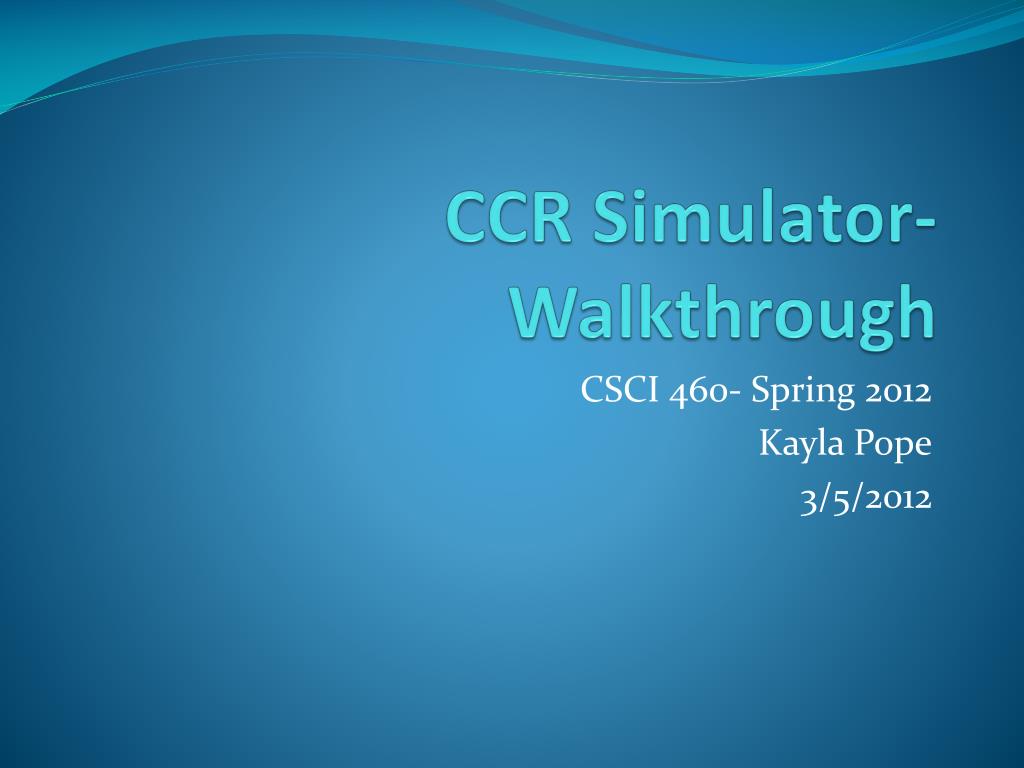 CCR Simulator-Walkthrough

CSCI 460- Spring 2012
Kayla Pope
3/5/2012